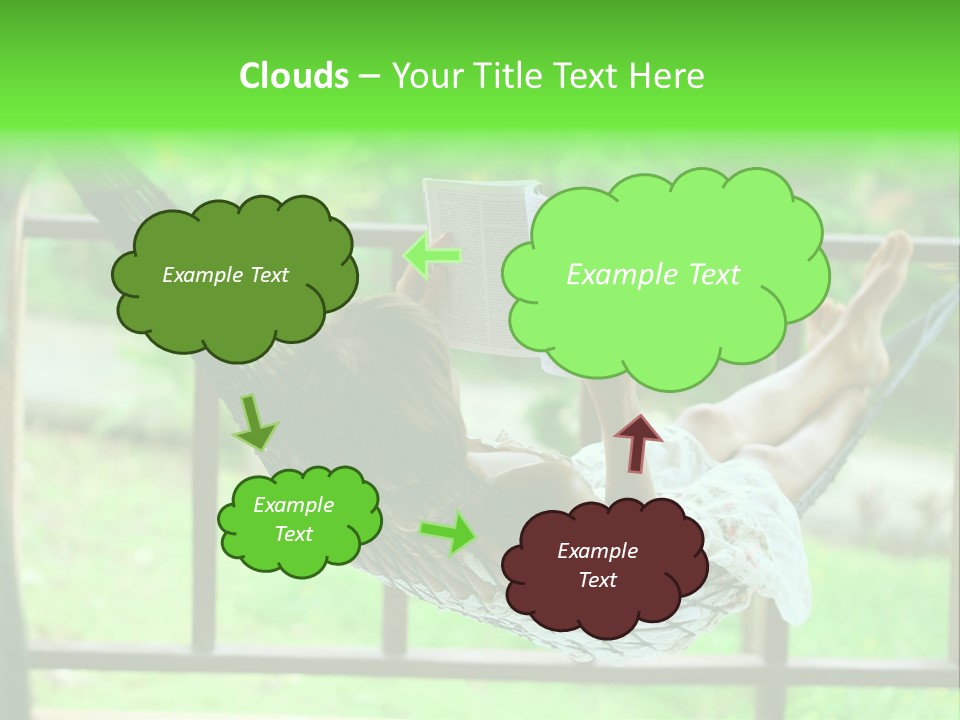 Clouds – Your Title Text Here

Example Text

Example Text

Example Text

Example Text